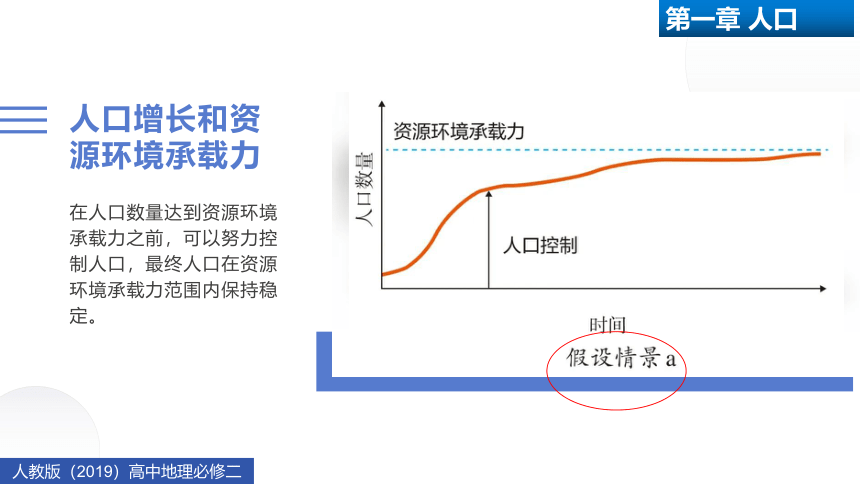 第一章 人口

人口增长和资源环境承载力

在人口数量达到资源环境承载力之前，可以努力控制人口，最终人口在资源环境承载力范围内保持稳定。

资源环境承载力

人口数量

人口控制

时间

假设情景 a

人教版（2019）高中地理必修二